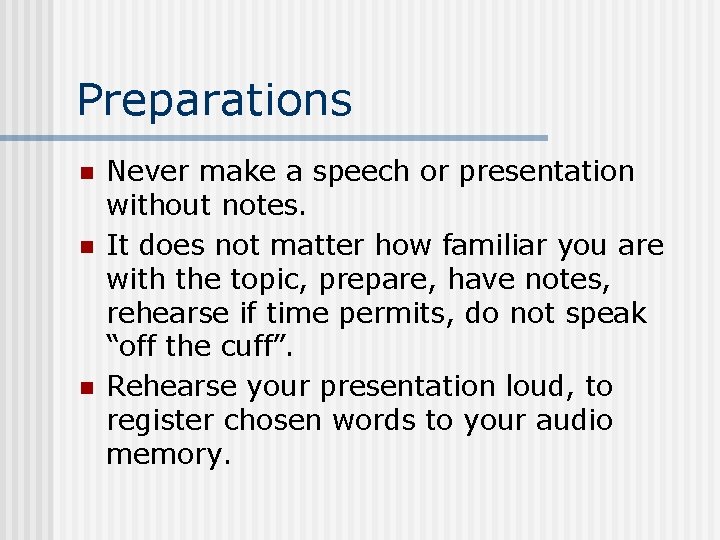 Preparations

- Never make a speech or presentation without notes.
- It does not matter how familiar you are with the topic, prepare, have notes, rehearse if time permits, do not speak “off the cuff”.
- Rehearse your presentation loud, to register chosen words to your audio memory.